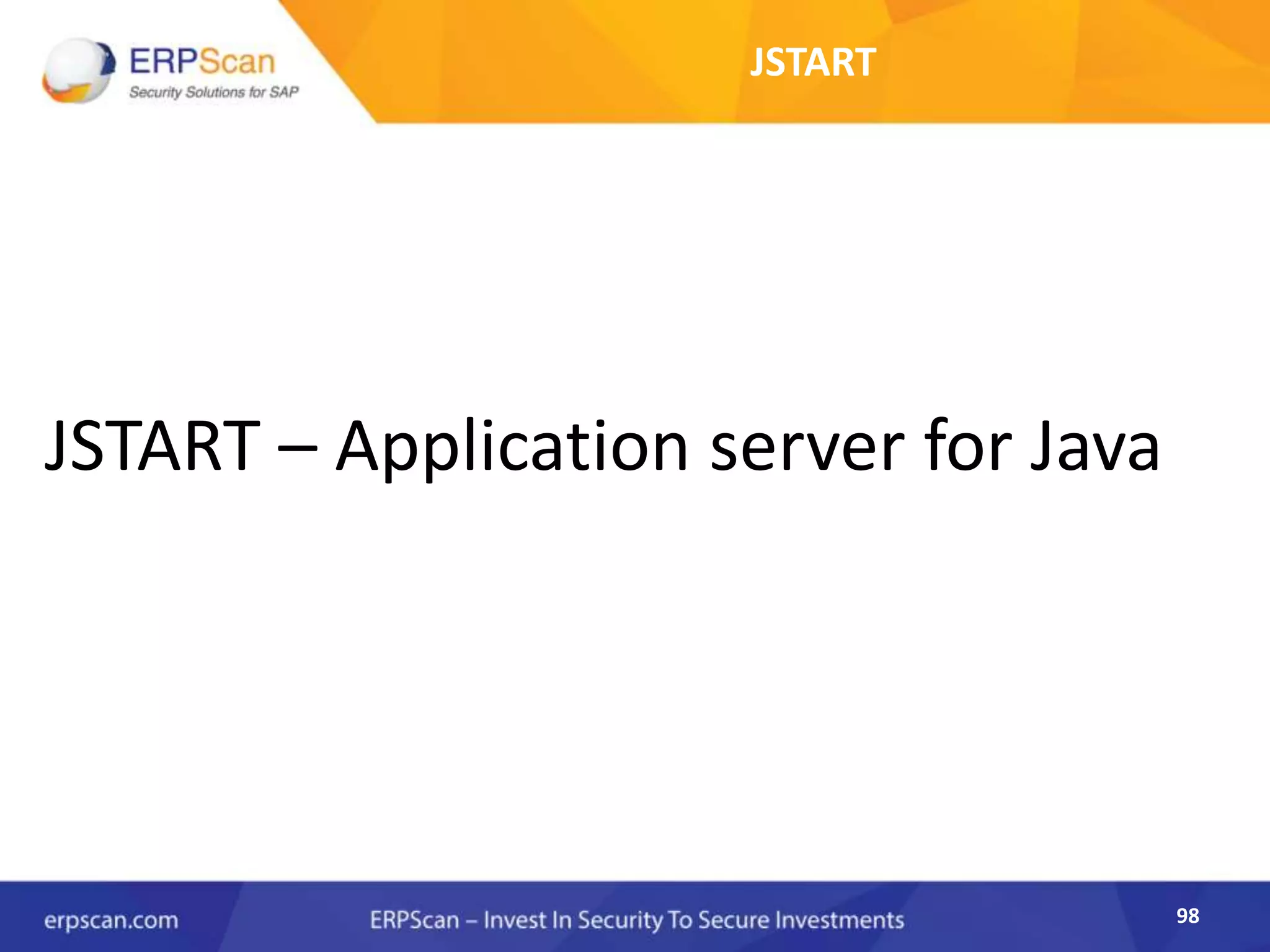 ERPScan
Security Solutions for SAP

JSTART

JSTART – Application server for Java

erpscan.com

ERPScan – Invest In Security To Secure Investments

98